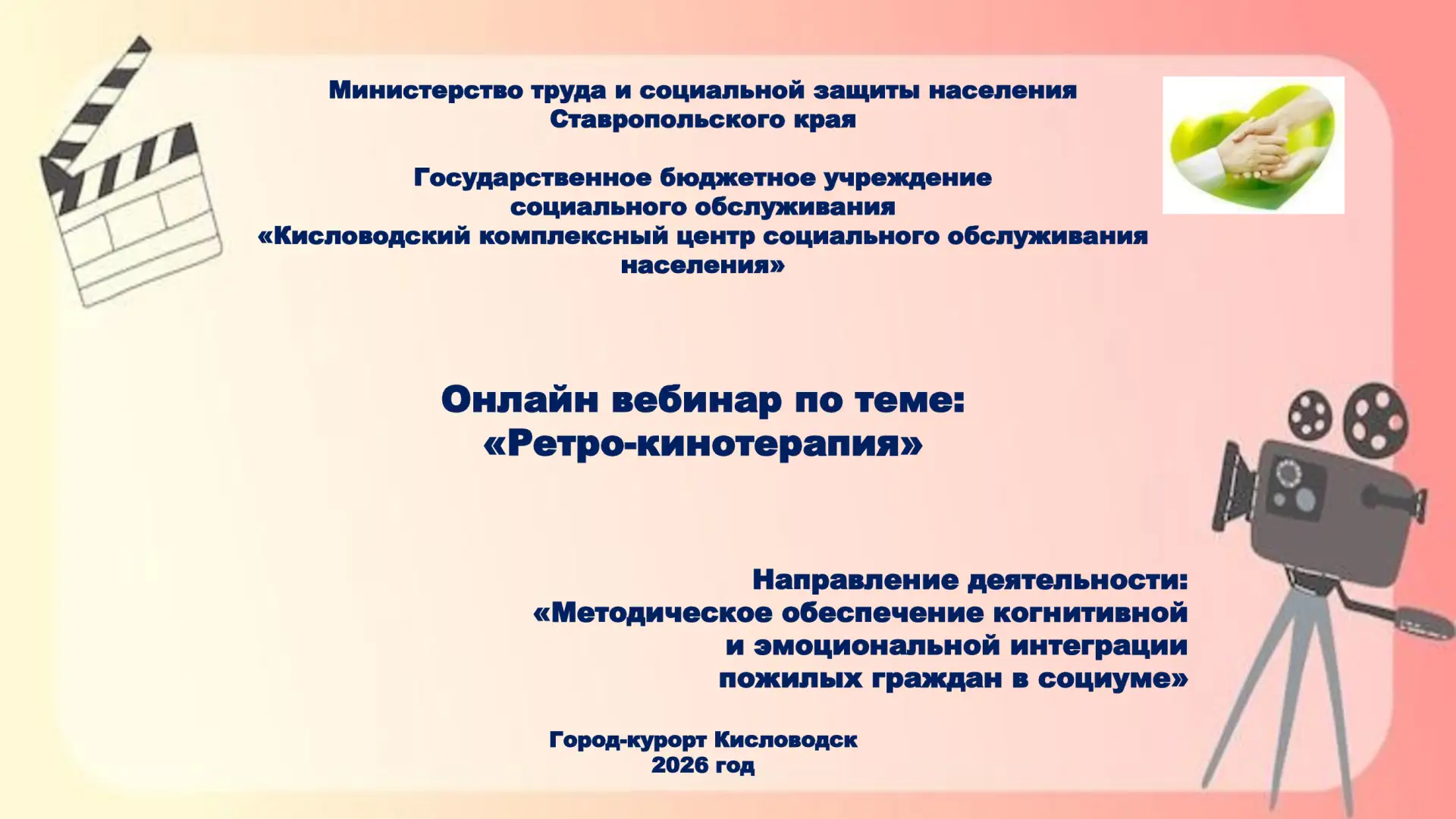 Министерство труда и социальной защиты населения
Ставропольского края

Государственное бюджетное учреждение
социального обслуживания
«Кисловодский комплексный центр социального обслуживания населения»

Онлайн вебинар по теме:
«Ретро-кинотерапия»

Направление деятельности:
«Методическое обеспечение когнитивной и эмоциональной интеграции пожилых граждан в социуме»

Город-курорт Кисловодск
2026 год